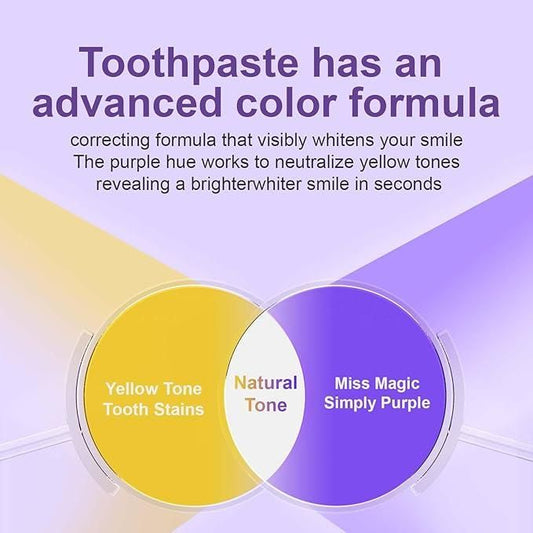 Toothpaste has an advanced color formula

correcting formula that visibly whitens your smile
The purple hue works to neutralize yellow tones
revealing a brighterwhiter smile in seconds

Yellow Tone Tooth Stains

Natural Tone

Miss Magic Simply Purple